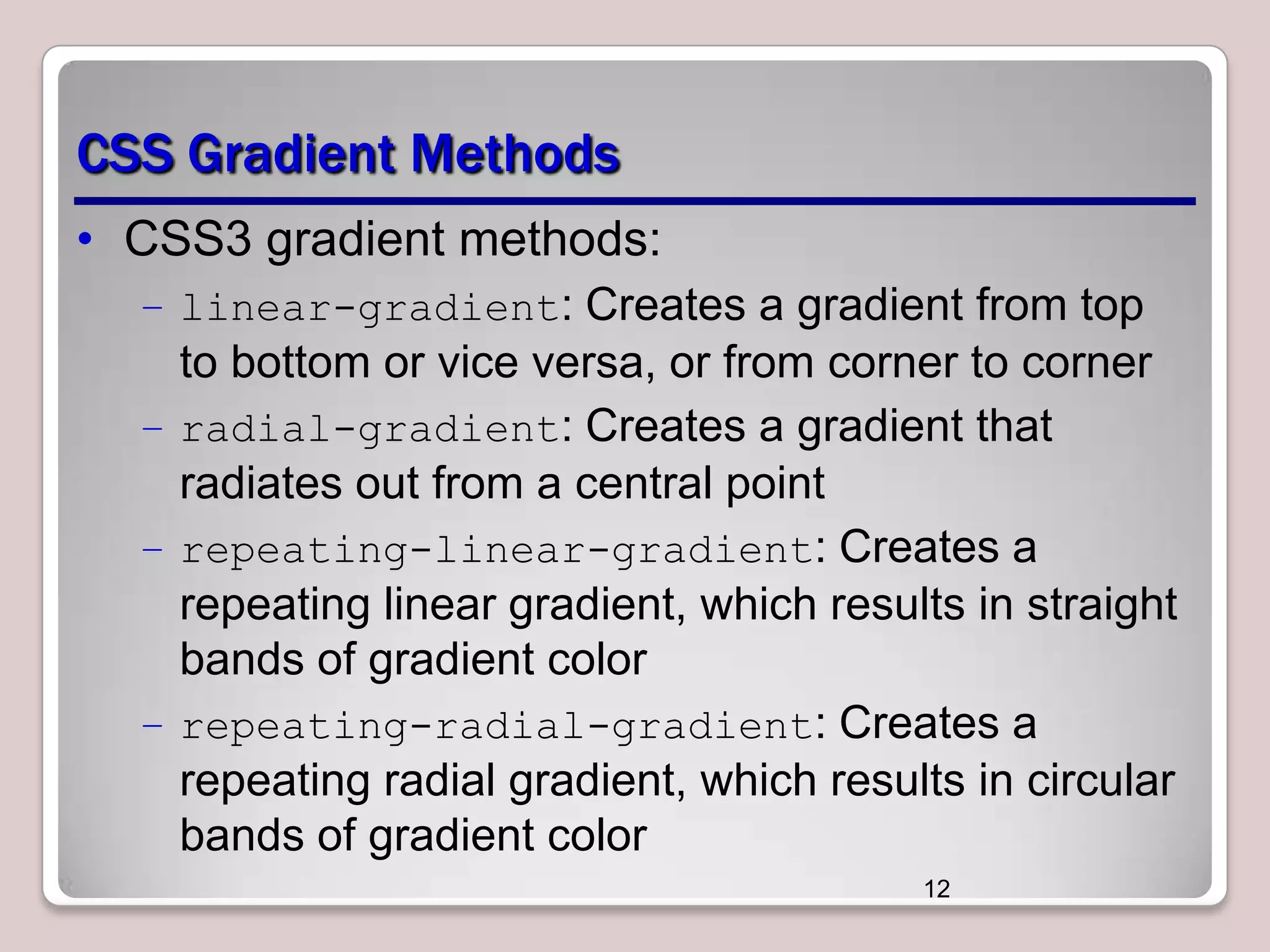 CSS Gradient Methods

• CSS3 gradient methods:

– linear-gradient: Creates a gradient from top to bottom or vice versa, or from corner to corner

– radial-gradient: Creates a gradient that radiates out from a central point

– repeating-linear-gradient: Creates a repeating linear gradient, which results in straight bands of gradient color

– repeating-radial-gradient: Creates a repeating radial gradient, which results in circular bands of gradient color

12